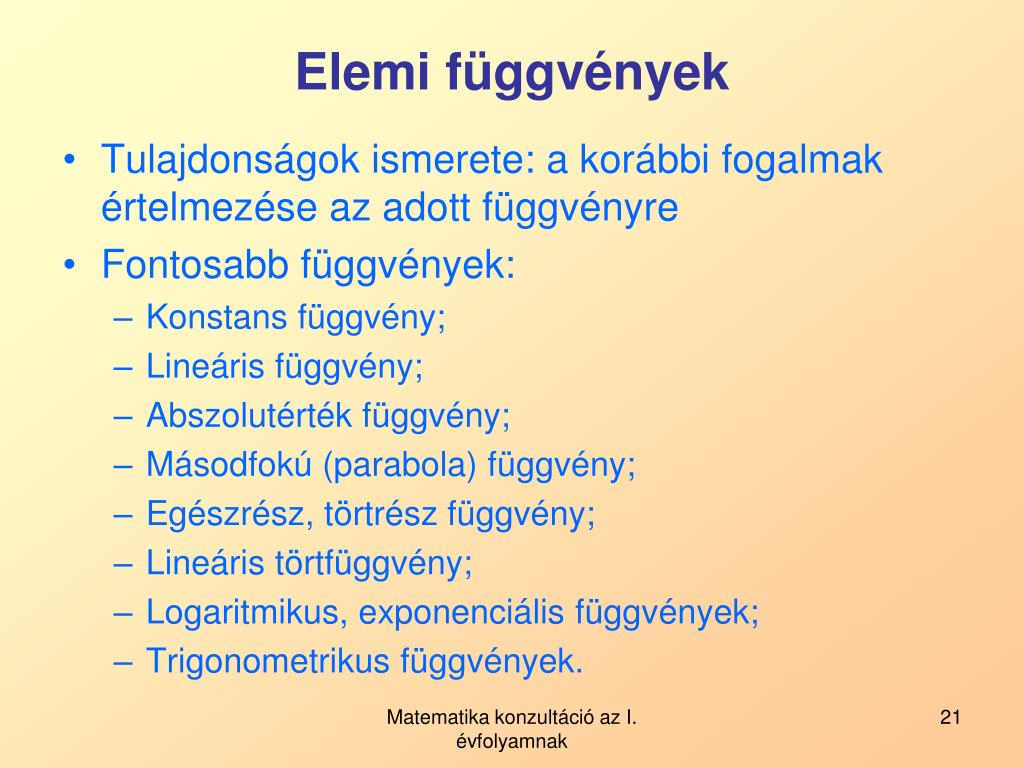 Elemi függvények

• Tulajdonságok ismerete: a korábbi fogalmak értelmezése az adott függvényre
• Fontosabb függvények:
– Konstans függvény;
– Lineáris függvény;
– Abszolutérték függvény;
– Másodfokú (parabola) függvény;
– Egészrész, törtrész függvény;
– Lineáris törtfüggvény;
– Logaritmikus, exponenciális függvények;
– Trigonometrikus függvények.

Matematika konzultáció az I. évfolyamnak

21